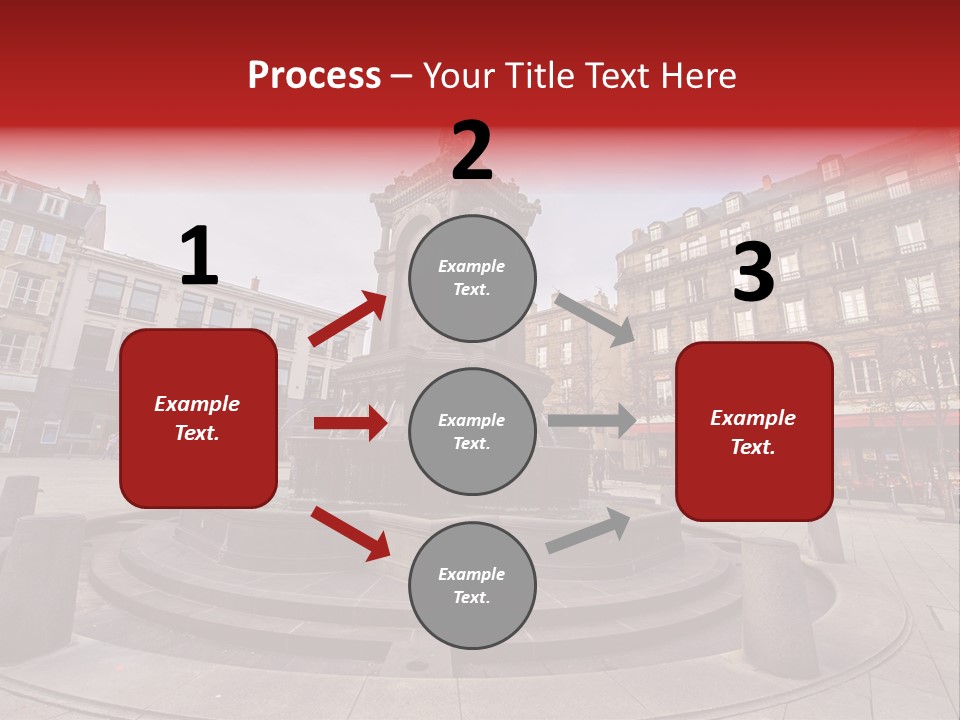 Process – Your Title Text Here

1

Example Text.

2

Example Text.

Example Text.

Example Text.

3

Example Text.